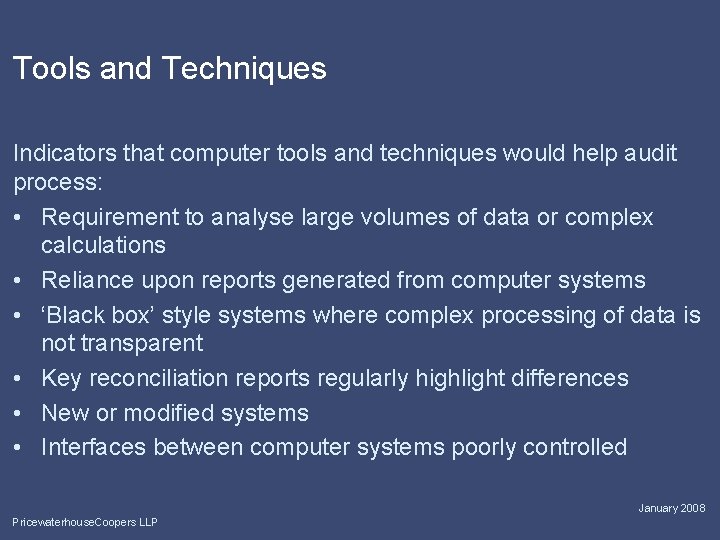 Tools and Techniques

Indicators that computer tools and techniques would help audit process:

• Requirement to analyse large volumes of data or complex calculations
• Reliance upon reports generated from computer systems
• 'Black box' style systems where complex processing of data is not transparent
• Key reconciliation reports regularly highlight differences
• New or modified systems
• Interfaces between computer systems poorly controlled

January 2008

PricewaterhouseCoopers LLP